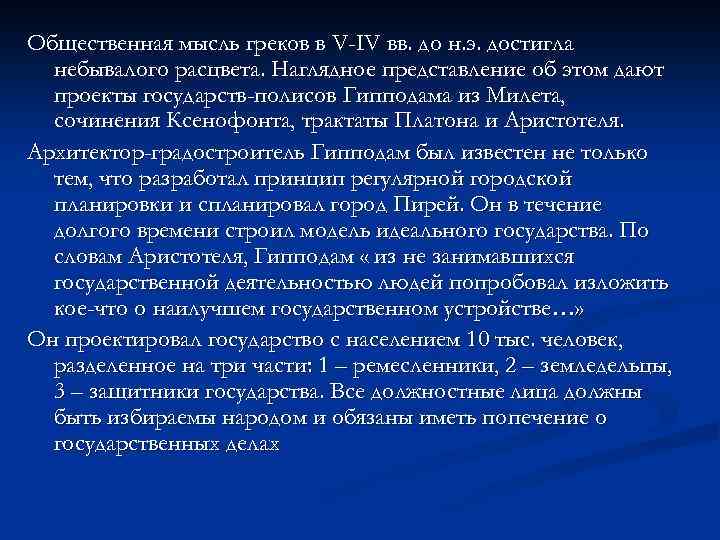 Общественная мысль греков в V-IV вв. до н.э. достигла небывалого расцвета. Наглядное представление об этом дают проекты государств-полисов Гипподама из Милета, сочинения Ксенофонта, трактаты Платона и Аристотеля.

Архитектор-градостроитель Гипподам был известен не только тем, что разработал принцип регулярной городской планировки и спланировал город Пирей. Он в течение долгого времени строил модель идеального государства. По словам Аристотеля, Гипподам « из не занимавшихся государственной деятельностью людей попробовал изложить кое-что о наилучшем государственном устройстве…»

Он проектировал государство с населением 10 тыс. человек, разделенное на три части: 1 – ремесленники, 2 – земледельцы, 3 – защитники государства. Все должностные лица должны быть избираемы народом и обязаны иметь попечение о государственных делах